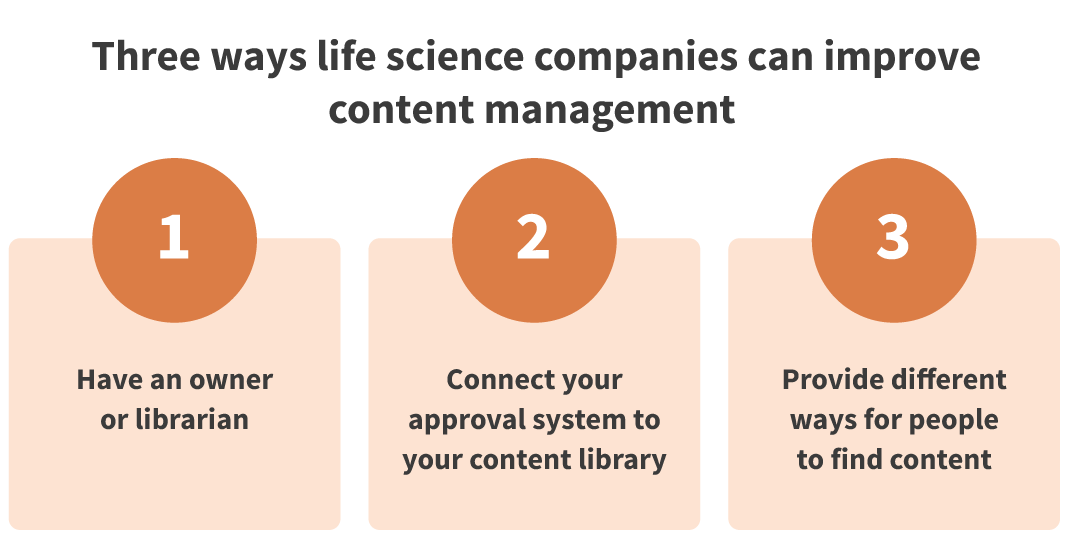 Three ways life science companies can improve content management

1

Have an owner or librarian

2

Connect your approval system to your content library

3

Provide different ways for people to find content